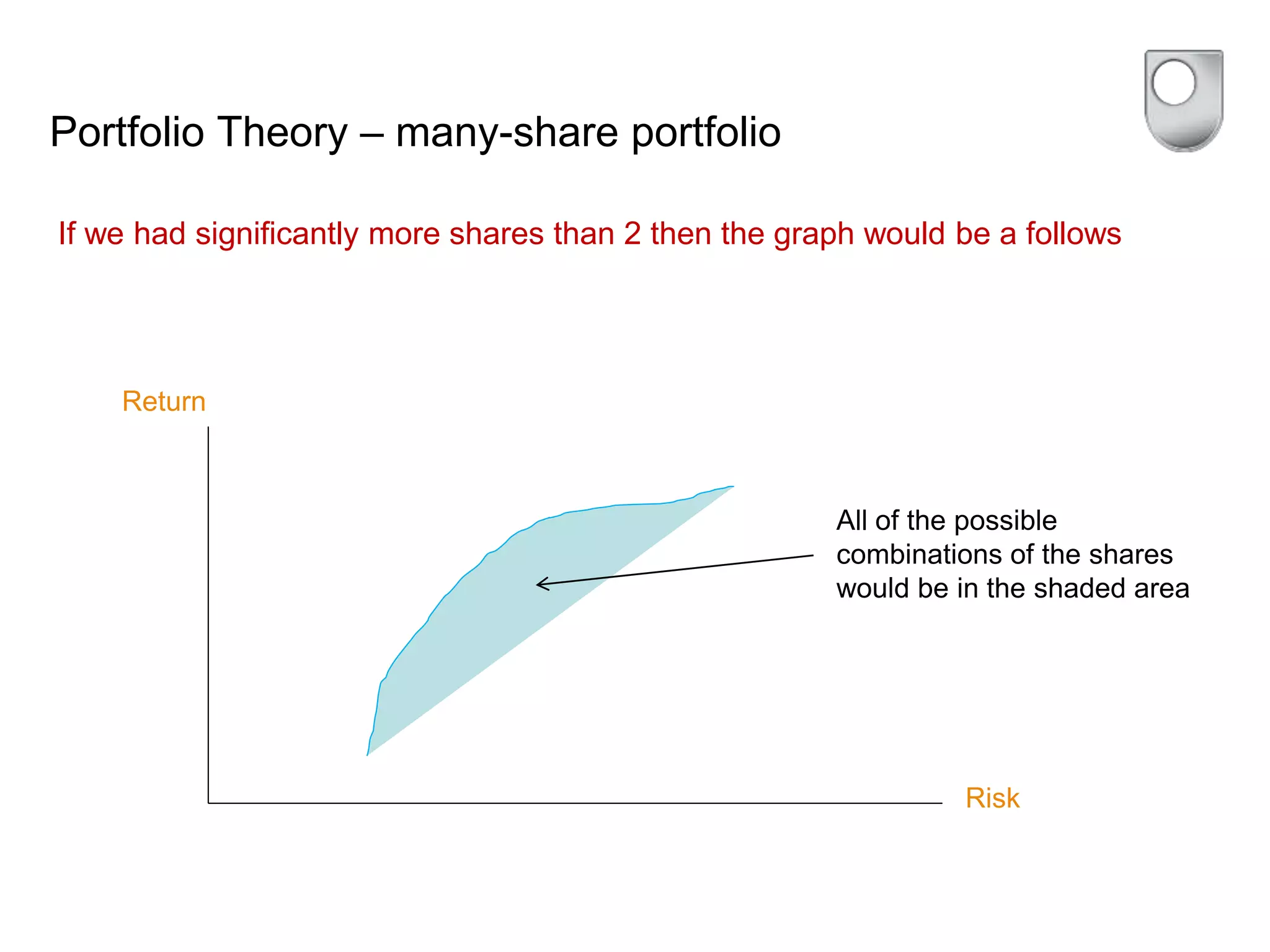 Portfolio Theory – many-share portfolio

If we had significantly more shares than 2 then the graph would be a follows

Return

All of the possible combinations of the shares would be in the shaded area

Risk